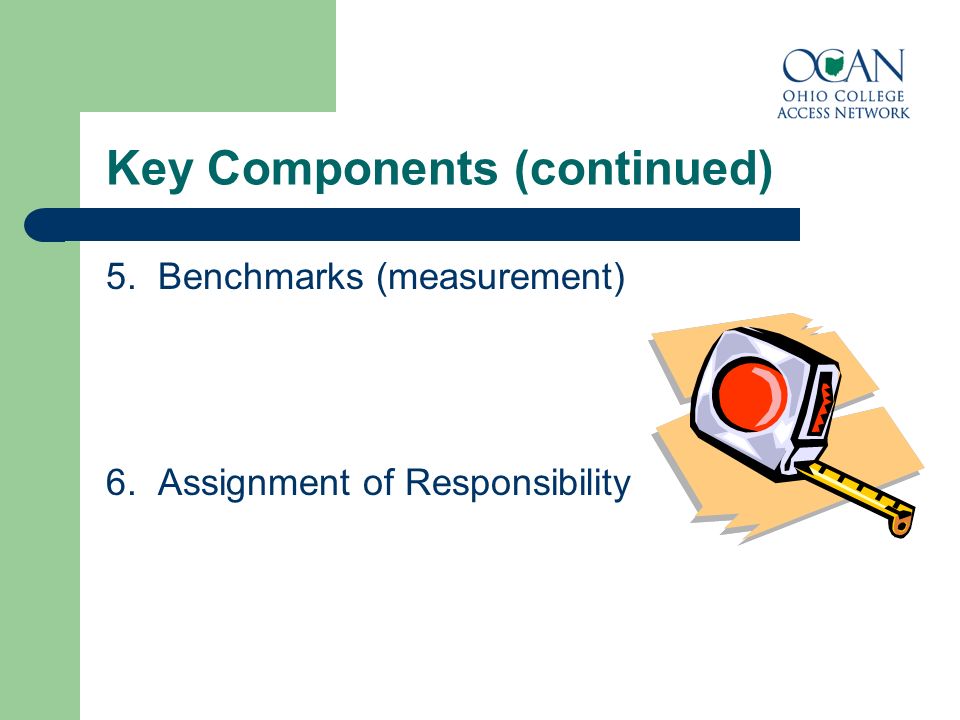 OCAN
OHIO COLLEGE
ACCESS NETWORK

Key Components (continued)

5. Benchmarks (measurement)

6. Assignment of Responsibility